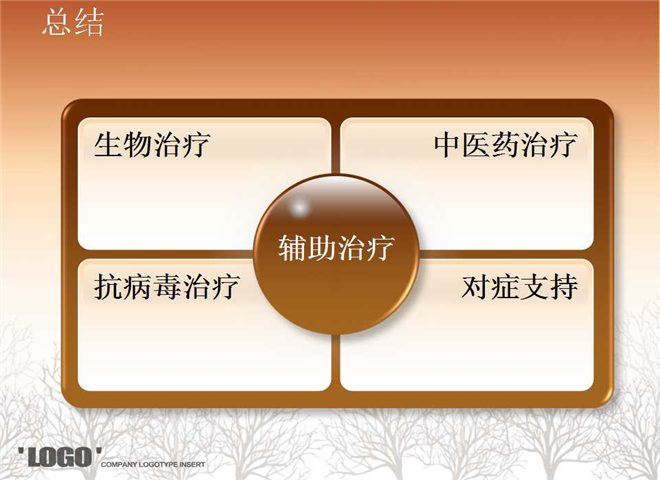 总结

生物治疗

中医药治疗

辅助治疗

抗病毒治疗

对症支持

'LOGO' COMPANY LOGOTYPE INSERT